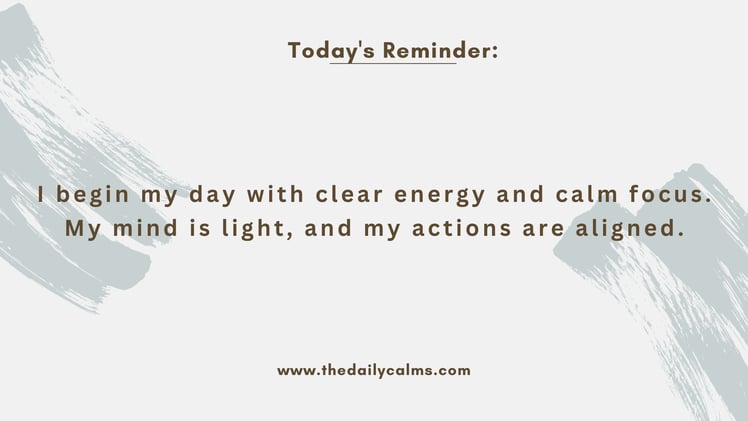 Today's Reminder:

I begin my day with clear energy and calm focus. My mind is light, and my actions are aligned.

www.thedailycalms.com